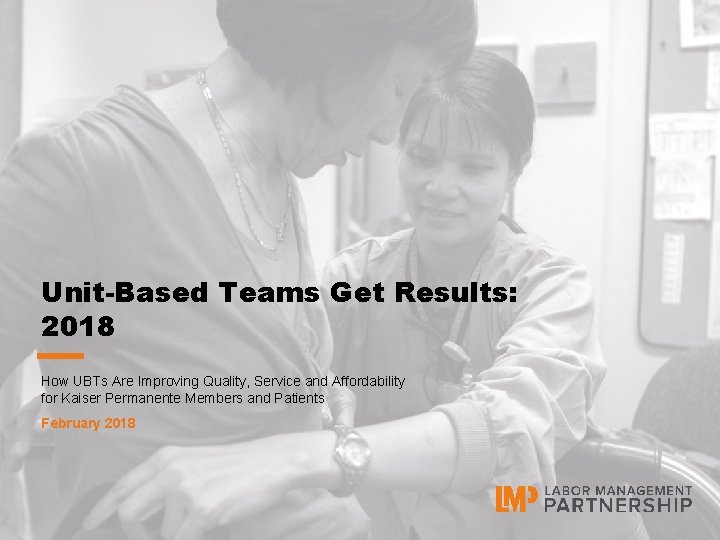 Unit-Based Teams Get Results: 2018

How UBTs Are Improving Quality, Service and Affordability for Kaiser Permanente Members and Patients

February 2018

LMP LABOR MANAGEMENT PARTNERSHIP